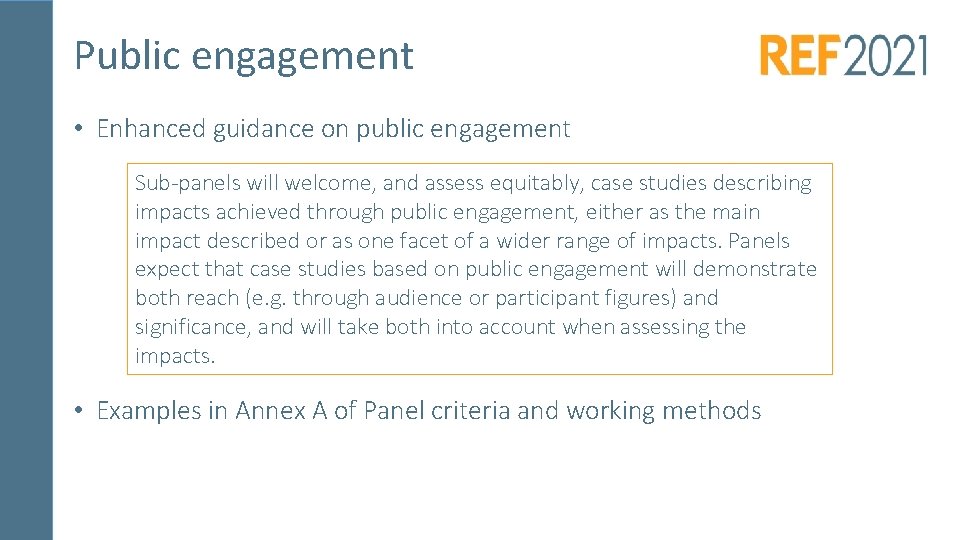 Public engagement

REF2021

• Enhanced guidance on public engagement

Sub-panels will welcome, and assess equitably, case studies describing impacts achieved through public engagement, either as the main impact described or as one facet of a wider range of impacts. Panels expect that case studies based on public engagement will demonstrate both reach (e.g. through audience or participant figures) and significance, and will take both into account when assessing the impacts.

• Examples in Annex A of Panel criteria and working methods